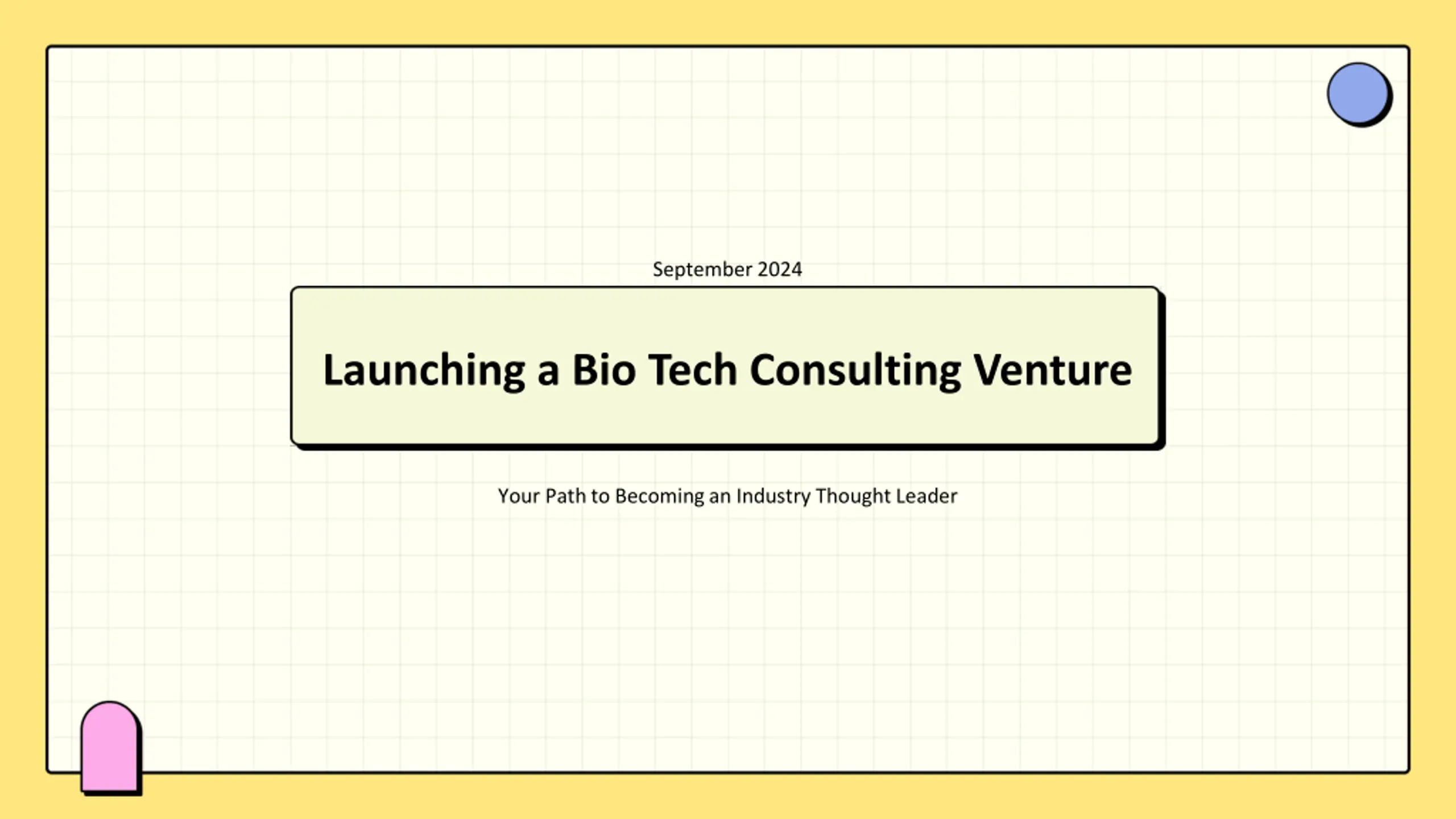 September 2024

Launching a Bio Tech Consulting Venture

Your Path to Becoming an Industry Thought Leader